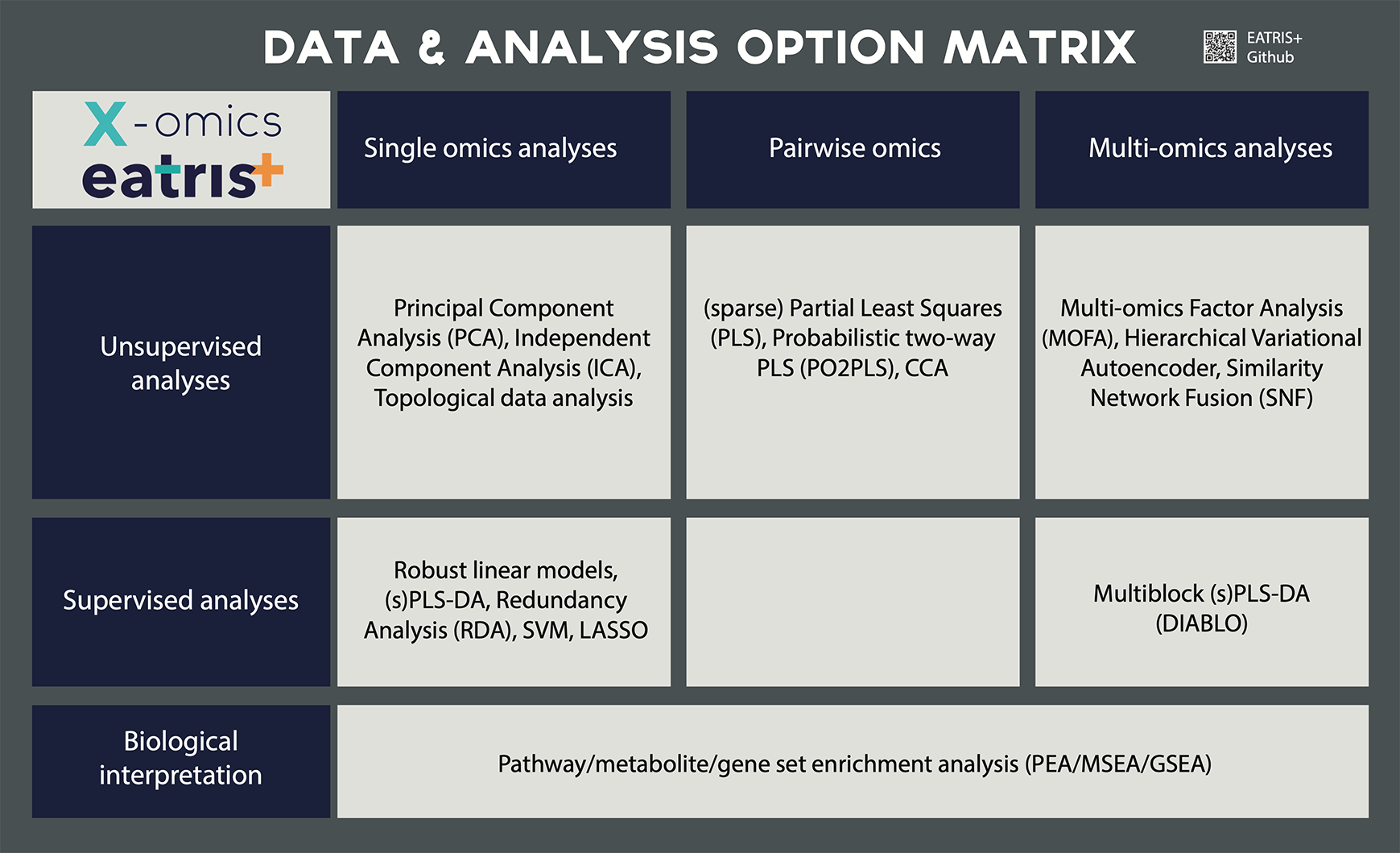 DATA & ANALYSIS OPTION MATRIX

EATRIS+ Github

| X-omics eatris+ | Single omics analyses | Pairwise omics | Multi-omics analyses |
|---|---|---|---|
| Unsupervised analyses | Principal Component Analysis (PCA), Independent Component Analysis (ICA), Topological data analysis | (sparse) Partial Least Squares (PLS), Probabilistic two-way PLS (PO2PLS), CCA | Multi-omics Factor Analysis (MOFA), Hierarchical Variational Autoencoder, Similarity Network Fusion (SNF) |
| Supervised analyses | Robust linear models, (s)PLS-DA, Redundancy Analysis (RDA), SVM, LASSO | | Multiblock (s)PLS-DA (DIABLO) |
| Biological interpretation | Pathway/metabolite/gene set enrichment analysis (PEA/MSEA/GSEA) | | |